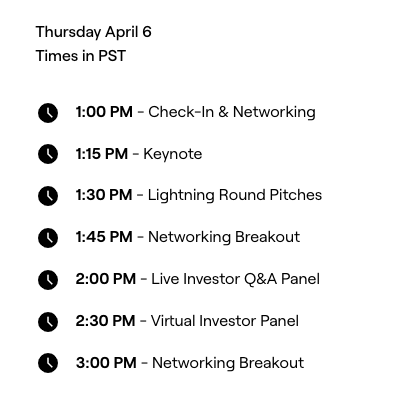 Thursday April 6
Times in PST

1:00 PM - Check-In & Networking

1:15 PM - Keynote

1:30 PM - Lightning Round Pitches

1:45 PM - Networking Breakout

2:00 PM - Live Investor Q&A Panel

2:30 PM - Virtual Investor Panel

3:00 PM - Networking Breakout